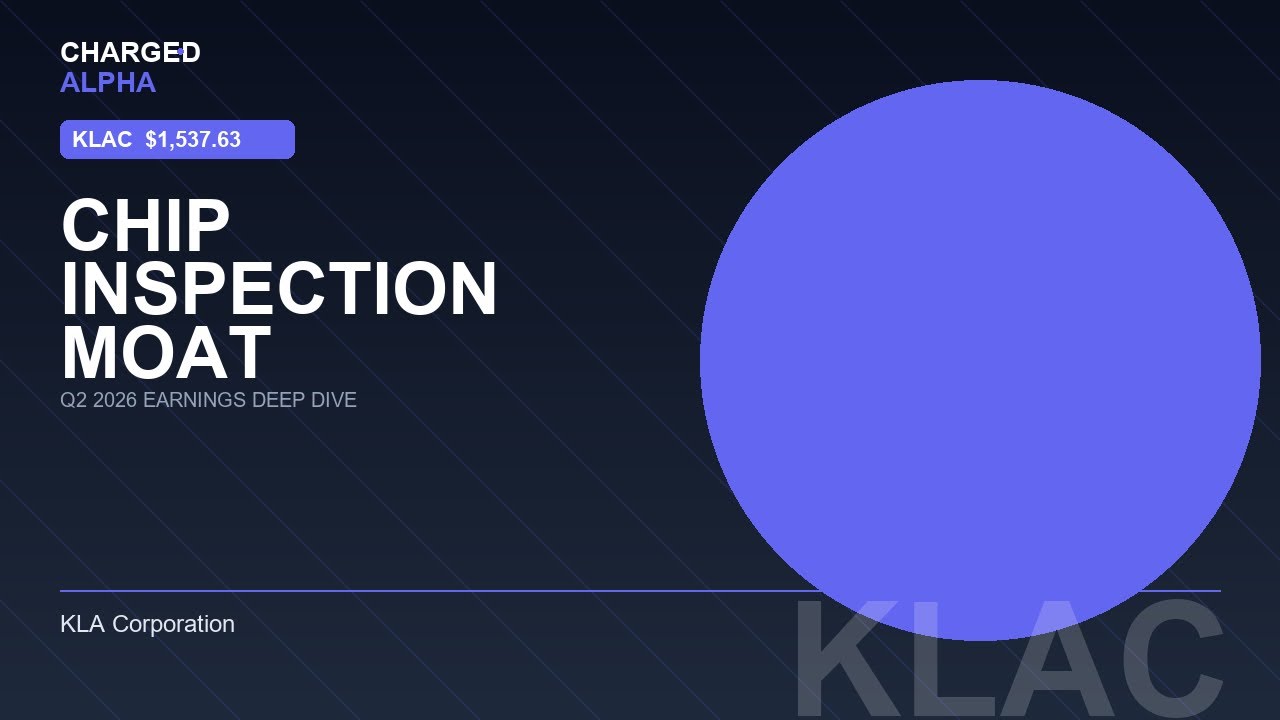 CHARGED
ALPHA

KLAC $1,537.63

CHIP INSPECTION MOAT

Q2 2026 EARNINGS DEEP DIVE

KLA Corporation

KLAC